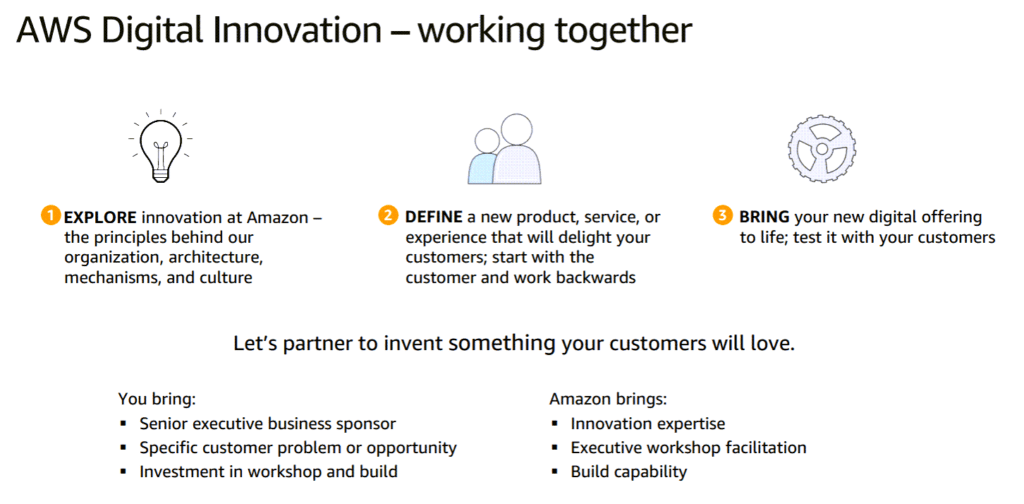 AWS Digital Innovation – working together

1 EXPLORE innovation at Amazon – the principles behind our organization, architecture, mechanisms, and culture

2 DEFINE a new product, service, or experience that will delight your customers; start with the customer and work backwards

3 BRING your new digital offering to life; test it with your customers

Let's partner to invent something your customers will love.

You bring:
▪ Senior executive business sponsor
▪ Specific customer problem or opportunity
▪ Investment in workshop and build

Amazon brings:
▪ Innovation expertise
▪ Executive workshop facilitation
▪ Build capability